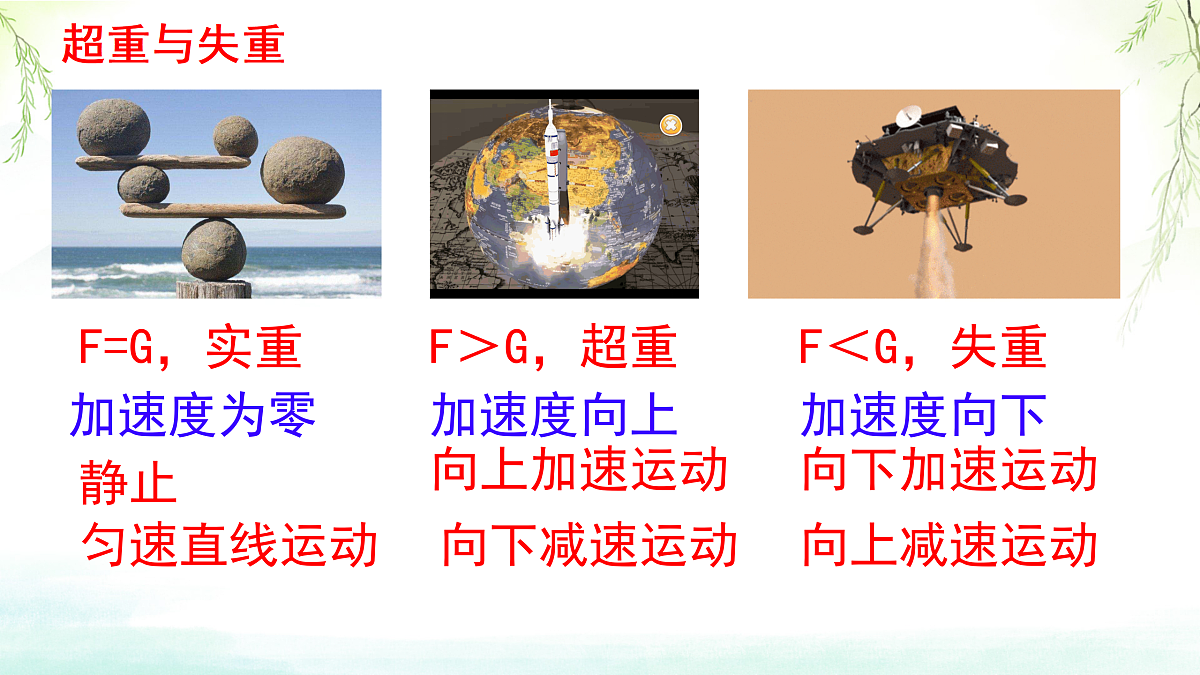 超重与失重

F=G，实重
加速度为零
静止
匀速直线运动

F＞G，超重
加速度向上
向上加速运动
向下减速运动

F＜G，失重
加速度向下
向下加速运动
向上减速运动